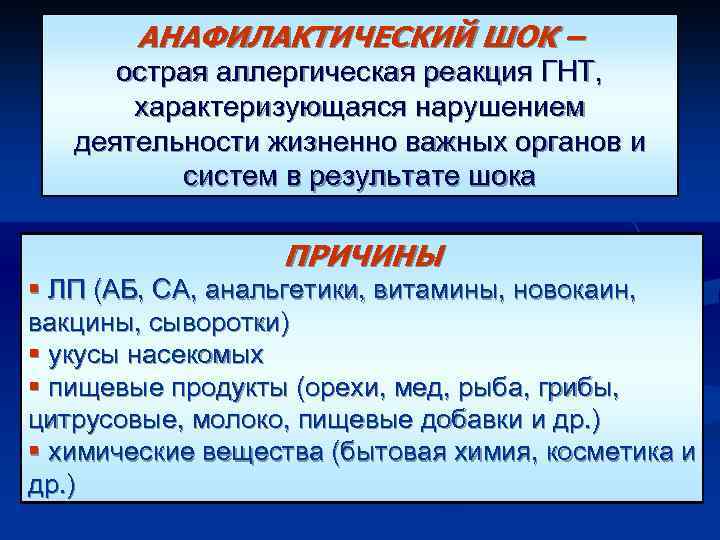 АНАФИЛАКТИЧЕСКИЙ ШОК – острая аллергическая реакция ГНТ, характеризующаяся нарушением деятельности жизненно важных органов и систем в результате шока

ПРИЧИНЫ

▪ ЛП (АБ, СА, анальгетики, витамины, новокаин, вакцины, сыворотки)
▪ укусы насекомых
▪ пищевые продукты (орехи, мед, рыба, грибы, цитрусовые, молоко, пищевые добавки и др.)
▪ химические вещества (бытовая химия, косметика и др.)